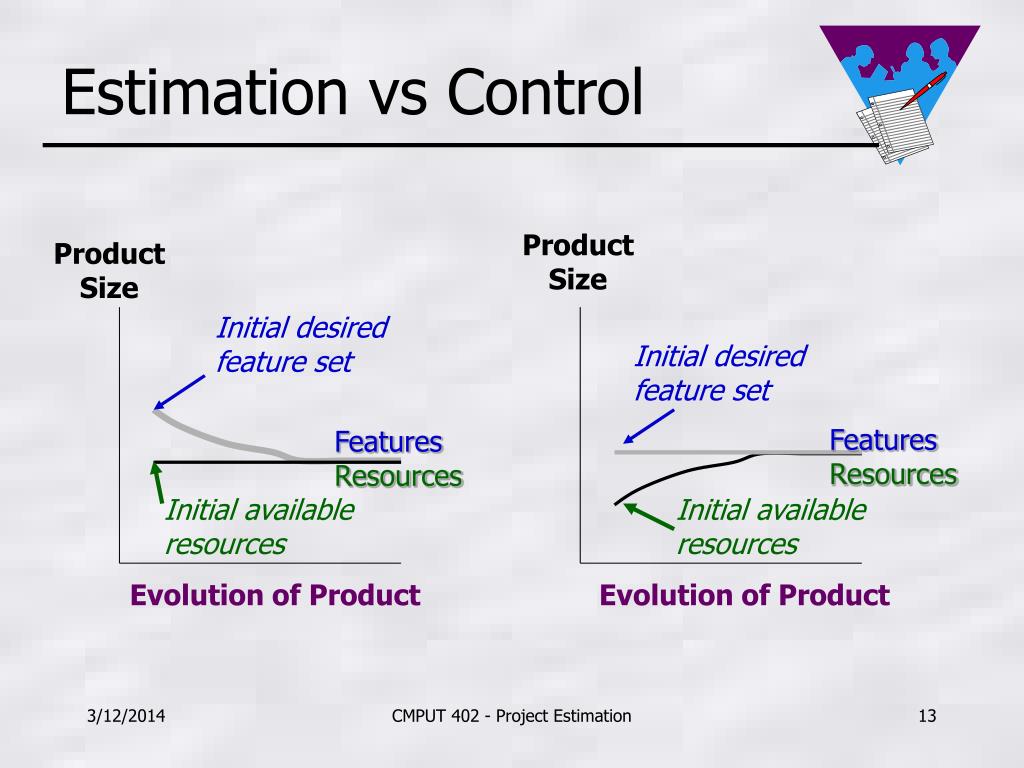 Estimation vs Control

Product Size

Initial desired feature set

Features
Resources

Initial available resources

Evolution of Product

Product Size

Initial desired feature set

Features
Resources

Initial available resources

Evolution of Product

3/12/2014

CMPUT 402 - Project Estimation

13